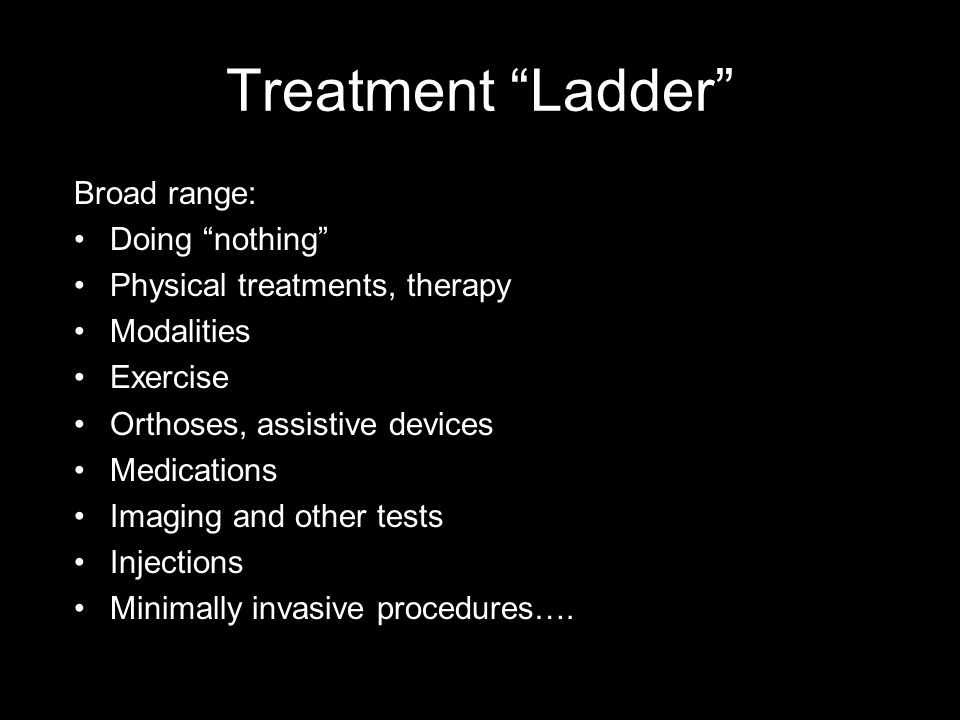 Treatment “Ladder”

Broad range:
• Doing “nothing”
• Physical treatments, therapy
• Modalities
• Exercise
• Orthoses, assistive devices
• Medications
• Imaging and other tests
• Injections
• Minimally invasive procedures….